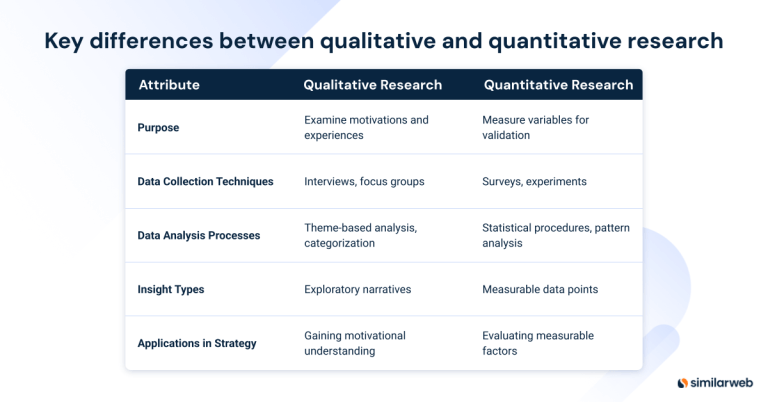 Key differences between qualitative and quantitative research

| Attribute | Qualitative Research | Quantitative Research |
|---|---|---|
| Purpose | Examine motivations and experiences | Measure variables for validation |
| Data Collection Techniques | Interviews, focus groups | Surveys, experiments |
| Data Analysis Processes | Theme-based analysis, categorization | Statistical procedures, pattern analysis |
| Insight Types | Exploratory narratives | Measurable data points |
| Applications in Strategy | Gaining motivational understanding | Evaluating measurable factors |

similarweb